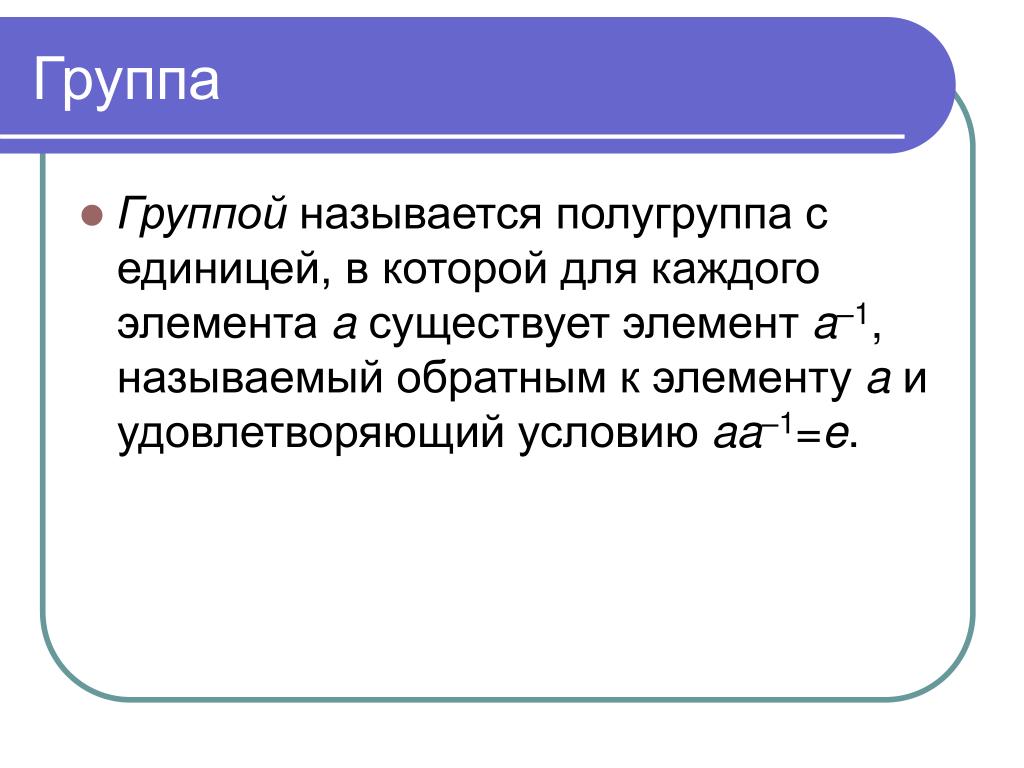 Группа

Группой называется полугруппа с единицей, в которой для каждого элемента $a$ существует элемент $a^{-1}$, называемый обратным к элементу $a$ и удовлетворяющий условию $aa^{-1}=e$.